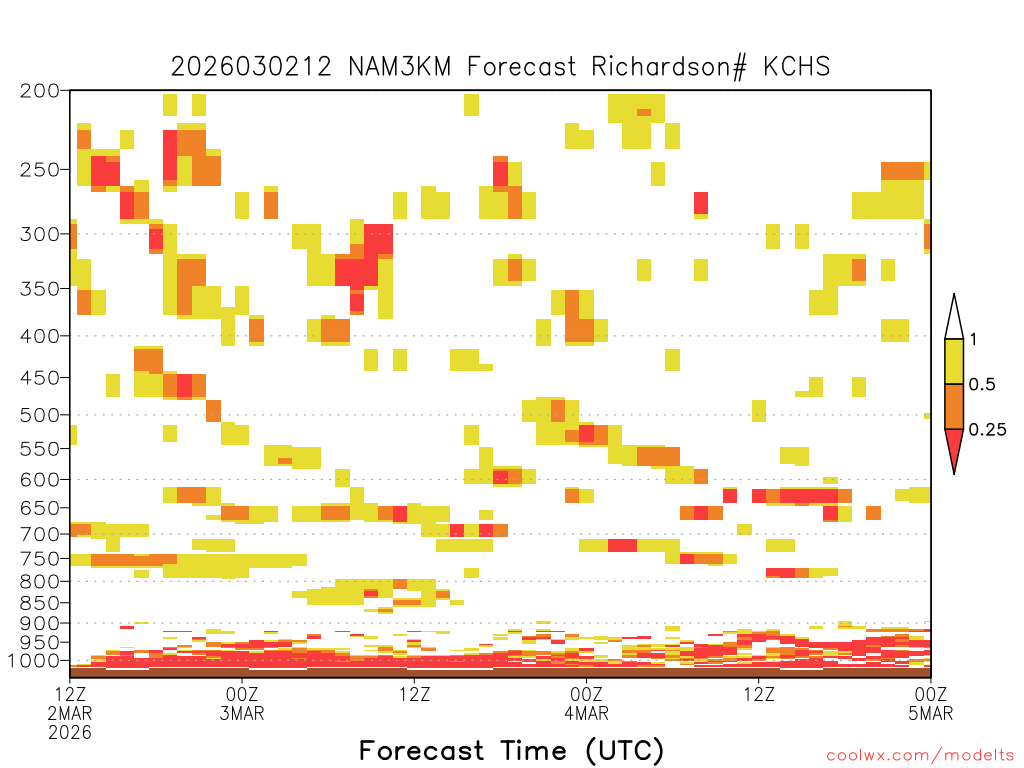 2026030212 NAM3KM Forecast Richardson# KCHS

200
250
300
350
400
450
500
550
600
650
700
750
800
850
900
950
1000

1
0.5
0.25

12Z 2MAR 2026
00Z 3MAR
12Z
00Z 4MAR
12Z
00Z 5MAR

Forecast Time (UTC)

coolwx.com/modelts